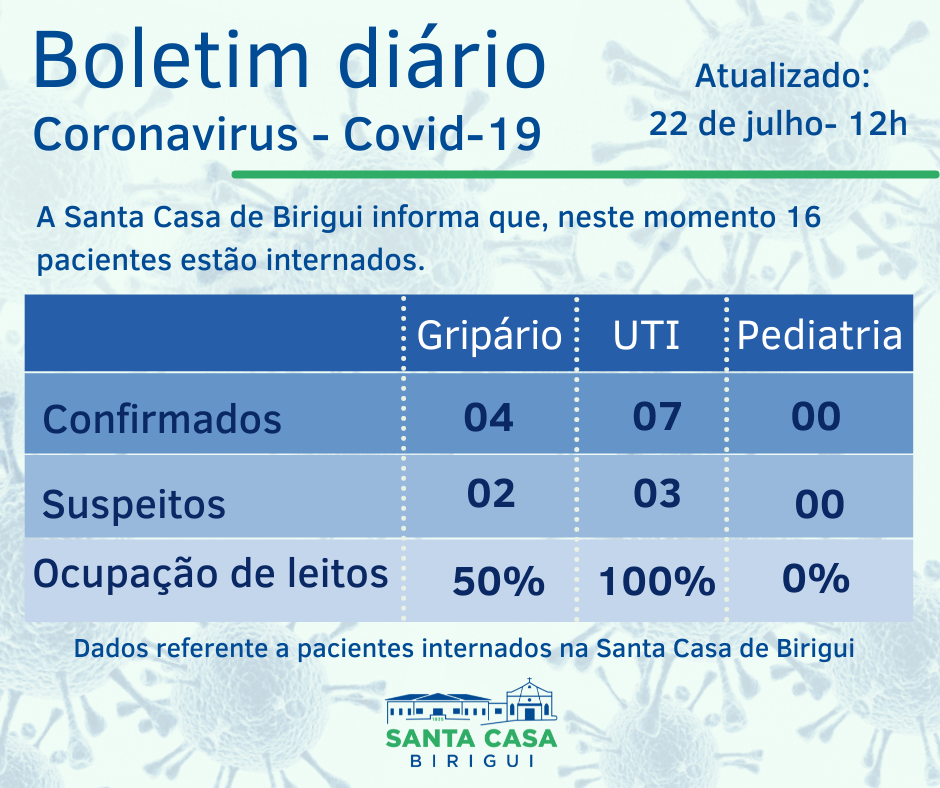 Boletim diário
Coronavirus - Covid-19

Atualizado:
22 de julho- 12h

A Santa Casa de Birigui informa que, neste momento 16 pacientes estão internados.

| | Gripário | UTI | Pediatria |
|---|---|---|---|
| Confirmados | 04 | 07 | 00 |
| Suspeitos | 02 | 03 | 00 |
| Ocupação de leitos | 50% | 100% | 0% |

Dados referente a pacientes internados na Santa Casa de Birigui

SANTA CASA
BIRIGUI